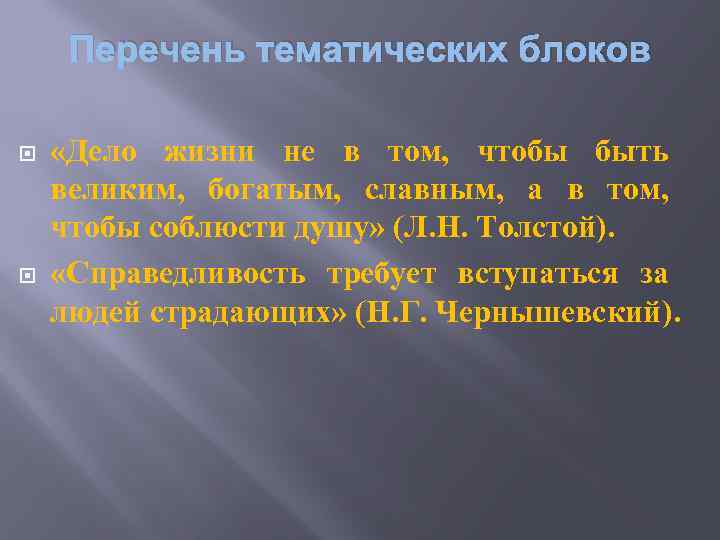 Перечень тематических блоков

«Дело жизни не в том, чтобы быть великим, богатым, славным, а в том, чтобы соблюсти душу» (Л.Н. Толстой).

«Справедливость требует вступаться за людей страдающих» (Н.Г. Чернышевский).